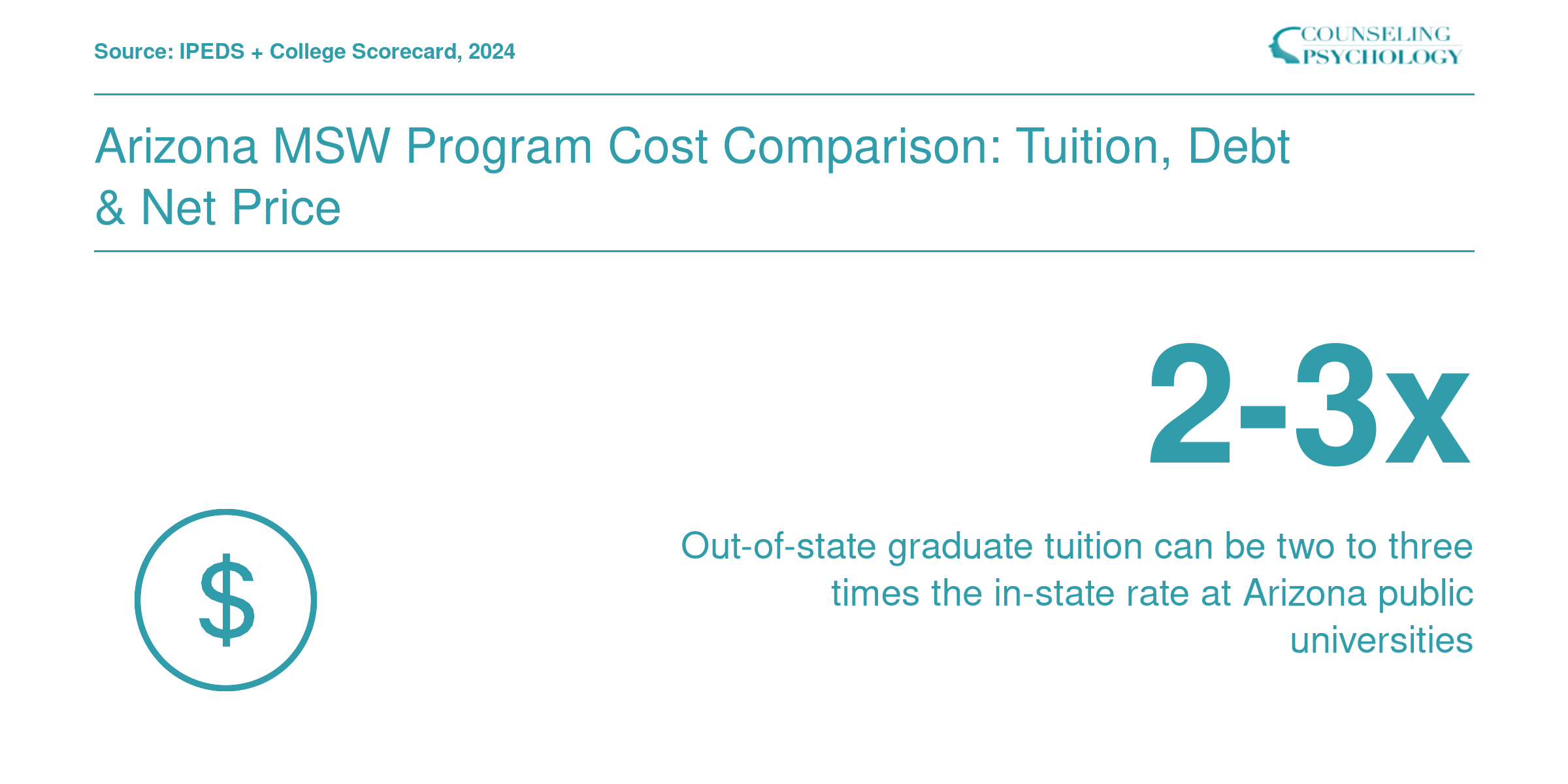 Source: IPEDS + College Scorecard, 2024

COUNSELING PSYCHOLOGY

Arizona MSW Program Cost Comparison: Tuition, Debt & Net Price

2-3x

$

Out-of-state graduate tuition can be two to three times the in-state rate at Arizona public universities